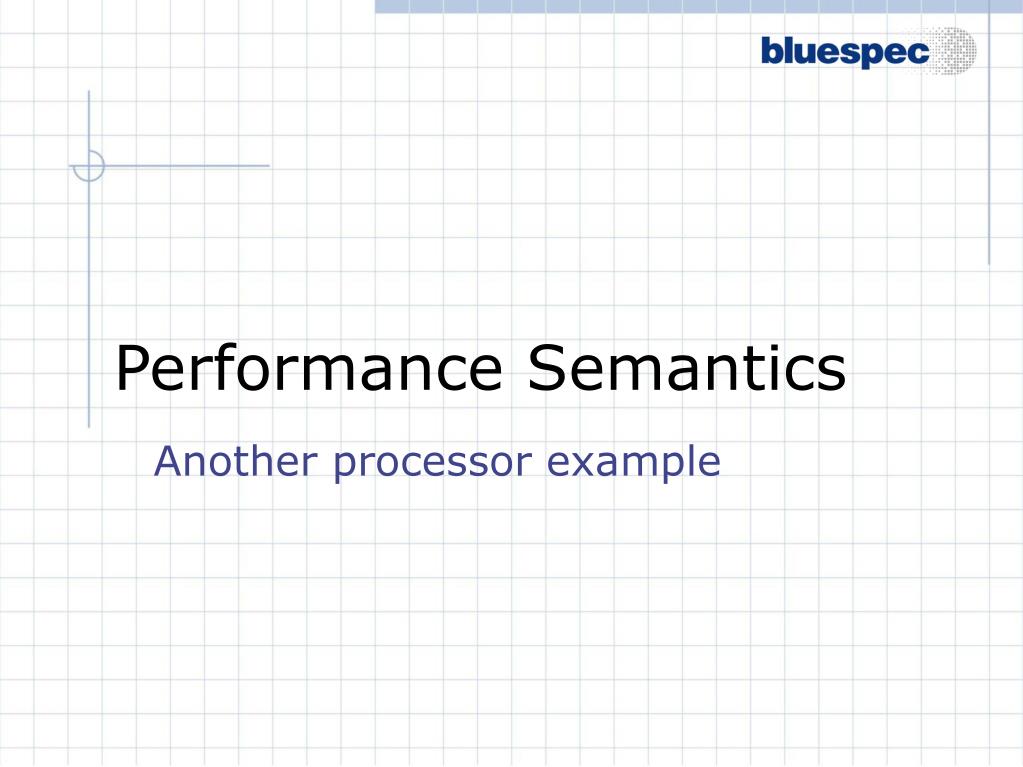 bluespec

Performance Semantics

Another processor example